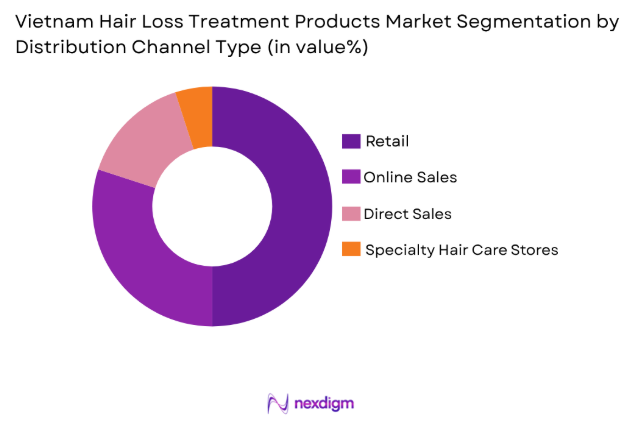 Vietnam Hair Loss Treatment Products Market Segmentation by Distribution Channel Type (in value%)

Retail
Online Sales
Direct Sales
Specialty Hair Care Stores

nexdigm